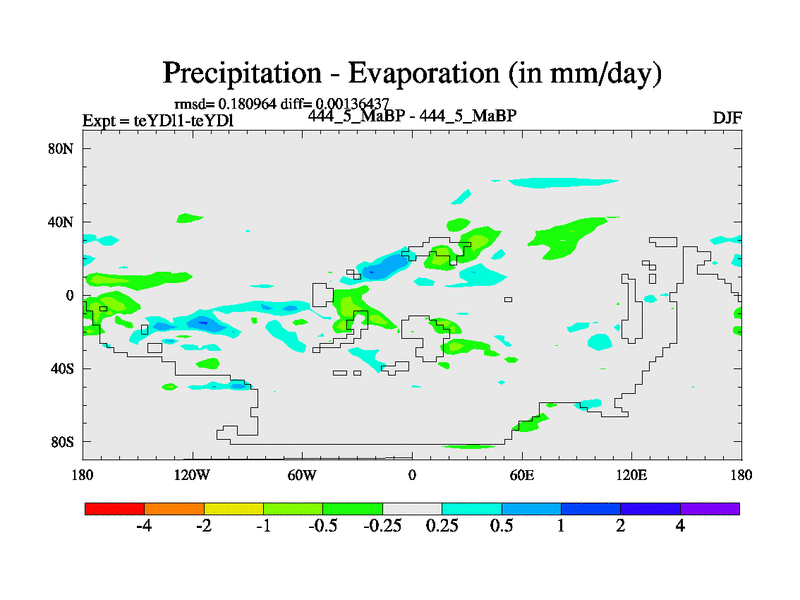 Precipitation - Evaporation (in mm/day)

rmsd= 0.180964 diff= 0.00136437

Expt = teYDl1-teYDl

444_5_MaBP - 444_5_MaBP

DJF

80N

40N

0

40S

80S

180

120W

60W

0

60E

120E

180

-4

-2

-1

-0.5

-0.25

0.25

0.5

1

2

4